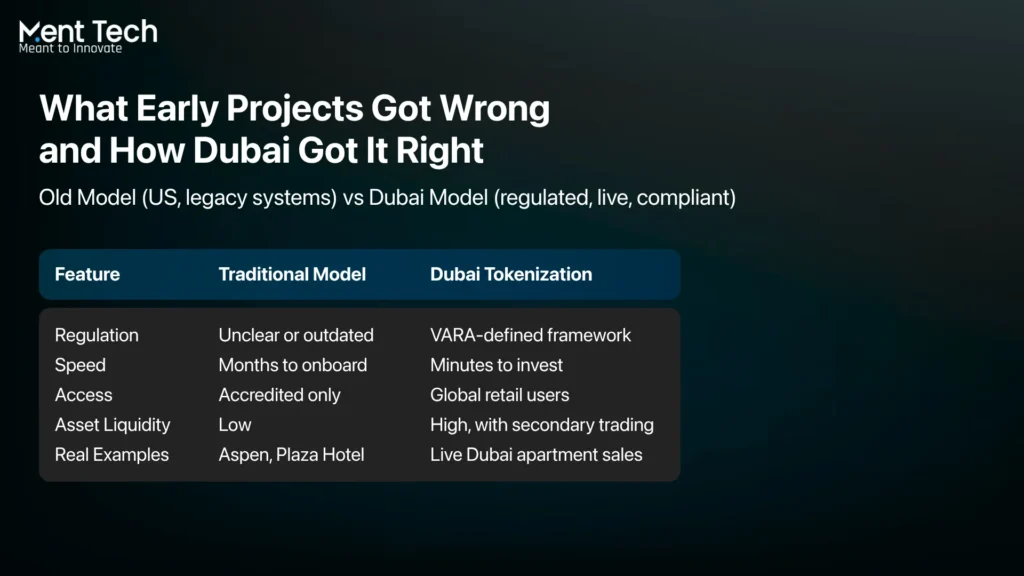 Ment Tech
Meant to Innovate

What Early Projects Got Wrong and How Dubai Got It Right

Old Model (US, legacy systems) vs Dubai Model (regulated, live, compliant)

| Feature | Traditional Model | Dubai Tokenization |
|---|---|---|
| Regulation | Unclear or outdated | VARA-defined framework |
| Speed | Months to onboard | Minutes to invest |
| Access | Accredited only | Global retail users |
| Asset Liquidity | Low | High, with secondary trading |
| Real Examples | Aspen, Plaza Hotel | Live Dubai apartment sales |